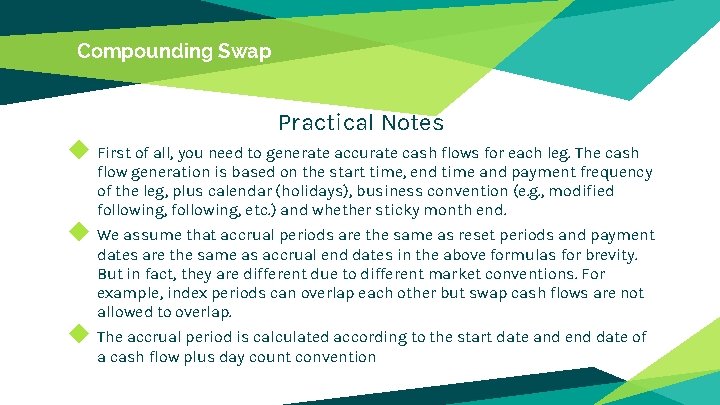 Compounding Swap

Practical Notes

First of all, you need to generate accurate cash flows for each leg. The cash flow generation is based on the start time, end time and payment frequency of the leg, plus calendar (holidays), business convention (e.g., modified following, following, etc.) and whether sticky month end.

We assume that accrual periods are the same as reset periods and payment dates are the same as accrual end dates in the above formulas for brevity. But in fact, they are different due to different market conventions. For example, index periods can overlap each other but swap cash flows are not allowed to overlap.

The accrual period is calculated according to the start date and end date of a cash flow plus day count convention